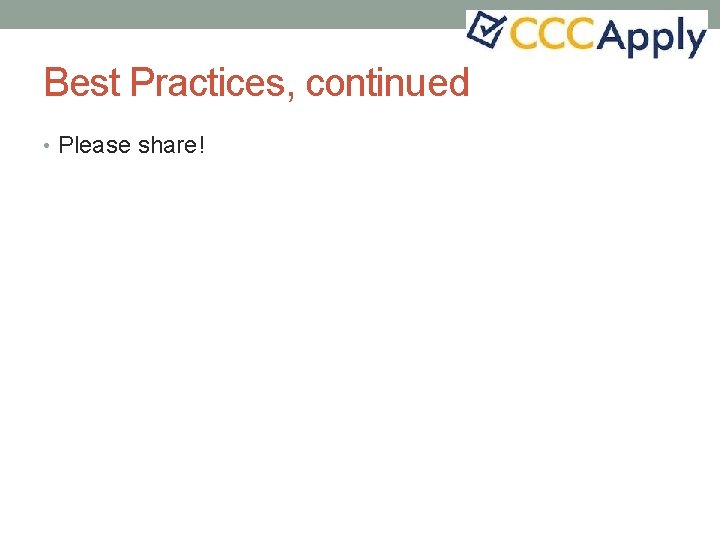 CCCApply

Best Practices, continued

• Please share!